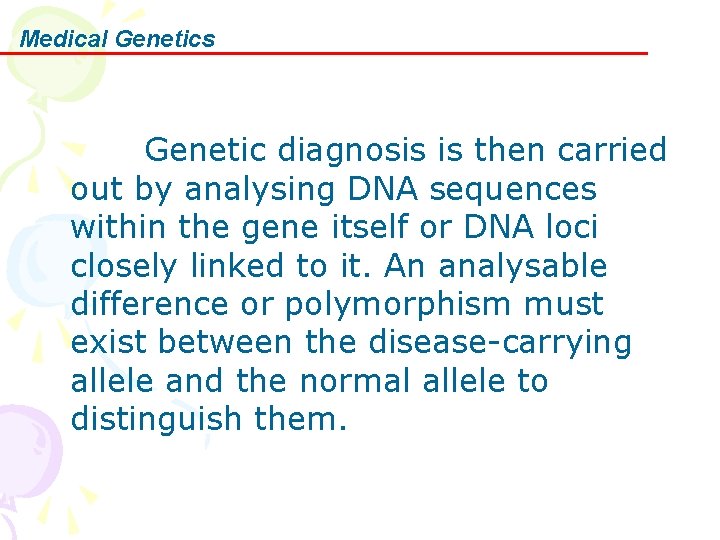 Medical Genetics

Genetic diagnosis is then carried out by analysing DNA sequences within the gene itself or DNA loci closely linked to it. An analysable difference or polymorphism must exist between the disease-carrying allele and the normal allele to distinguish them.